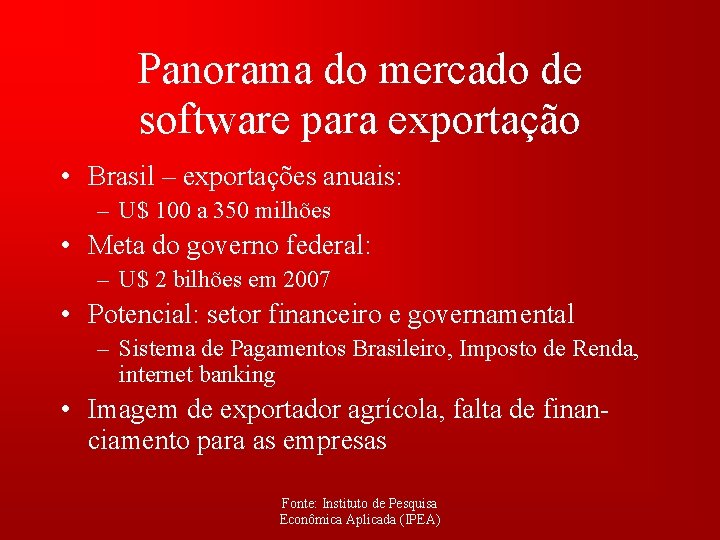 Panorama do mercado de software para exportação

• Brasil – exportações anuais:
  – U$ 100 a 350 milhões
• Meta do governo federal:
  – U$ 2 bilhões em 2007
• Potencial: setor financeiro e governamental
  – Sistema de Pagamentos Brasileiro, Imposto de Renda, internet banking
• Imagem de exportador agrícola, falta de financiamento para as empresas

Fonte: Instituto de Pesquisa Econômica Aplicada (IPEA)